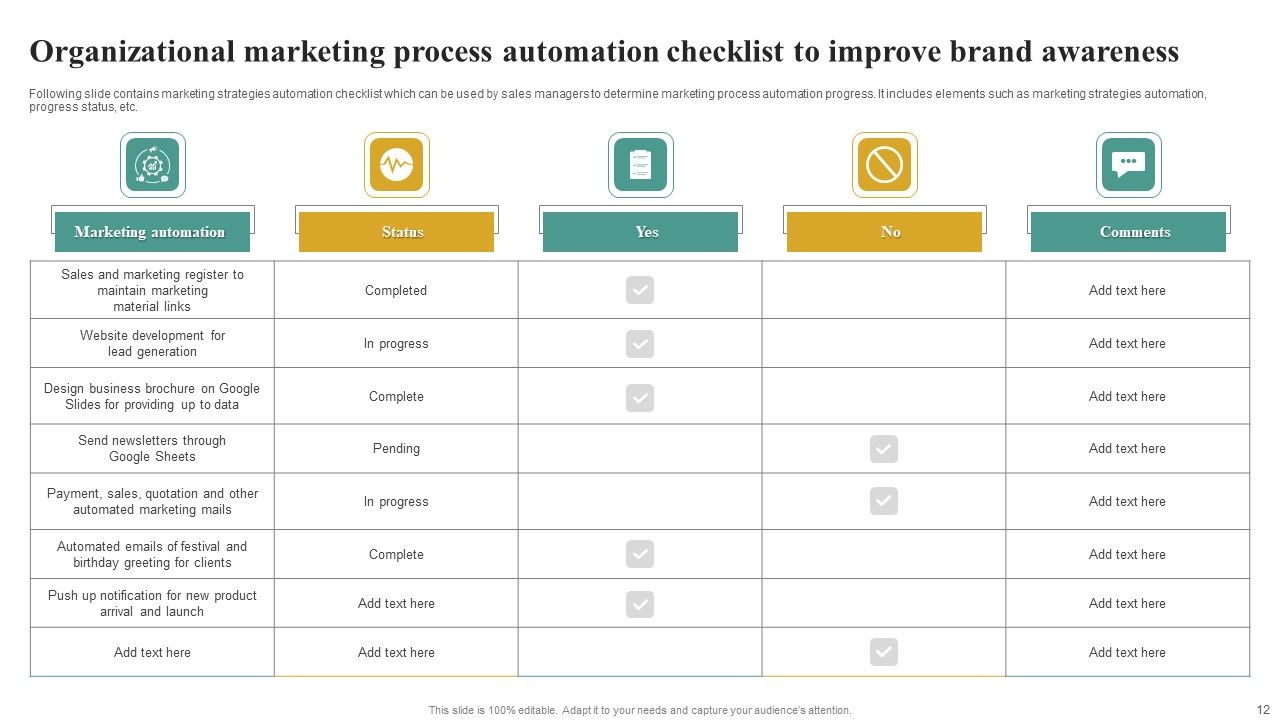 Organizational marketing process automation checklist to improve brand awareness

Following slide contains marketing strategies automation checklist which can be used by sales managers to determine marketing process automation progress. It includes elements such as marketing strategies automation, progress status, etc.

| Marketing automation | Status | Yes | No | Comments |
|---|---|---|---|---|
| Sales and marketing register to maintain marketing material links | Completed | ✓ | | Add text here |
| Website development for lead generation | In progress | ✓ | | Add text here |
| Design business brochure on Google Slides for providing up to data | Complete | ✓ | | Add text here |
| Send newsletters through Google Sheets | Pending | | ✓ | Add text here |
| Payment, sales, quotation and other automated marketing mails | In progress | | ✓ | Add text here |
| Automated emails of festival and birthday greeting for clients | Complete | ✓ | | Add text here |
| Push up notification for new product arrival and launch | Add text here | ✓ | | Add text here |
| Add text here | Add text here | | ✓ | Add text here |

This slide is 100% editable. Adapt it to your needs and capture your audience's attention.

12